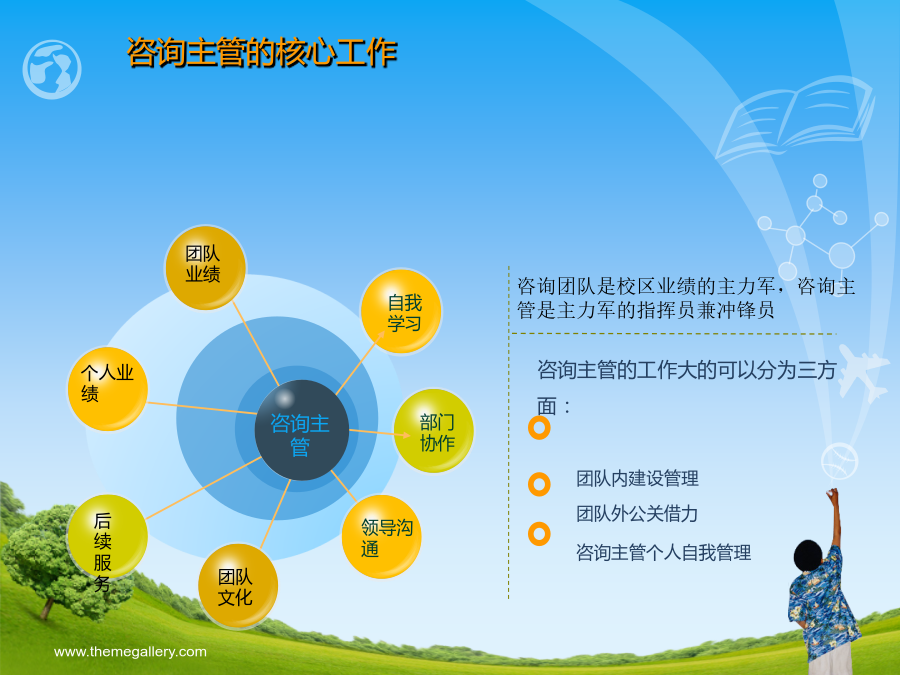 咨询主管的核心工作

团队业绩

自我学习

个人业绩

咨询主管

部门协作

后续服务

领导沟通

团队文化

咨询团队是校区业绩的主力军，咨询主管是主力军的指挥员兼冲锋员

咨询主管的工作大的可以分为三方面：

团队内建设管理

团队外公关借力

咨询主管个人自我管理

www.themegallery.com